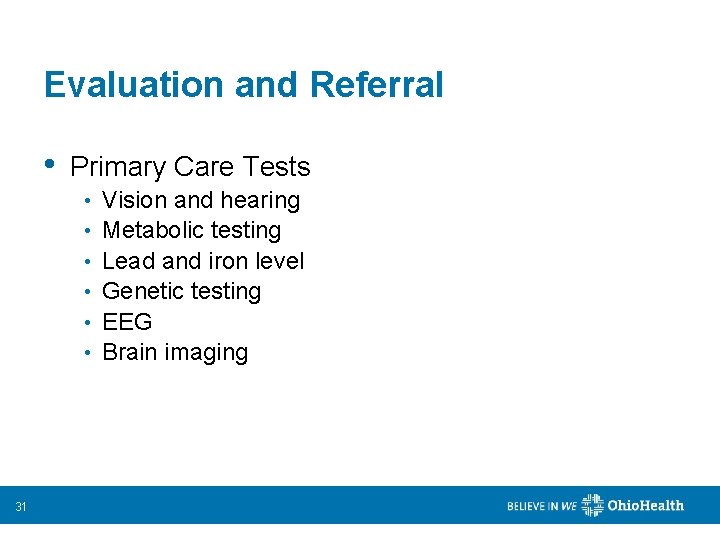 Evaluation and Referral

• Primary Care Tests
  • Vision and hearing
  • Metabolic testing
  • Lead and iron level
  • Genetic testing
  • EEG
  • Brain imaging

31

BELIEVE IN WE OhioHealth